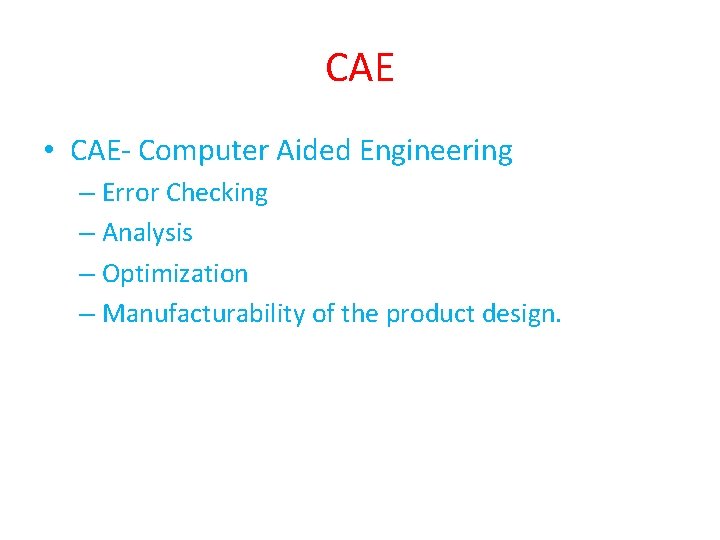 CAE

• CAE- Computer Aided Engineering
– Error Checking
– Analysis
– Optimization
– Manufacturability of the product design.